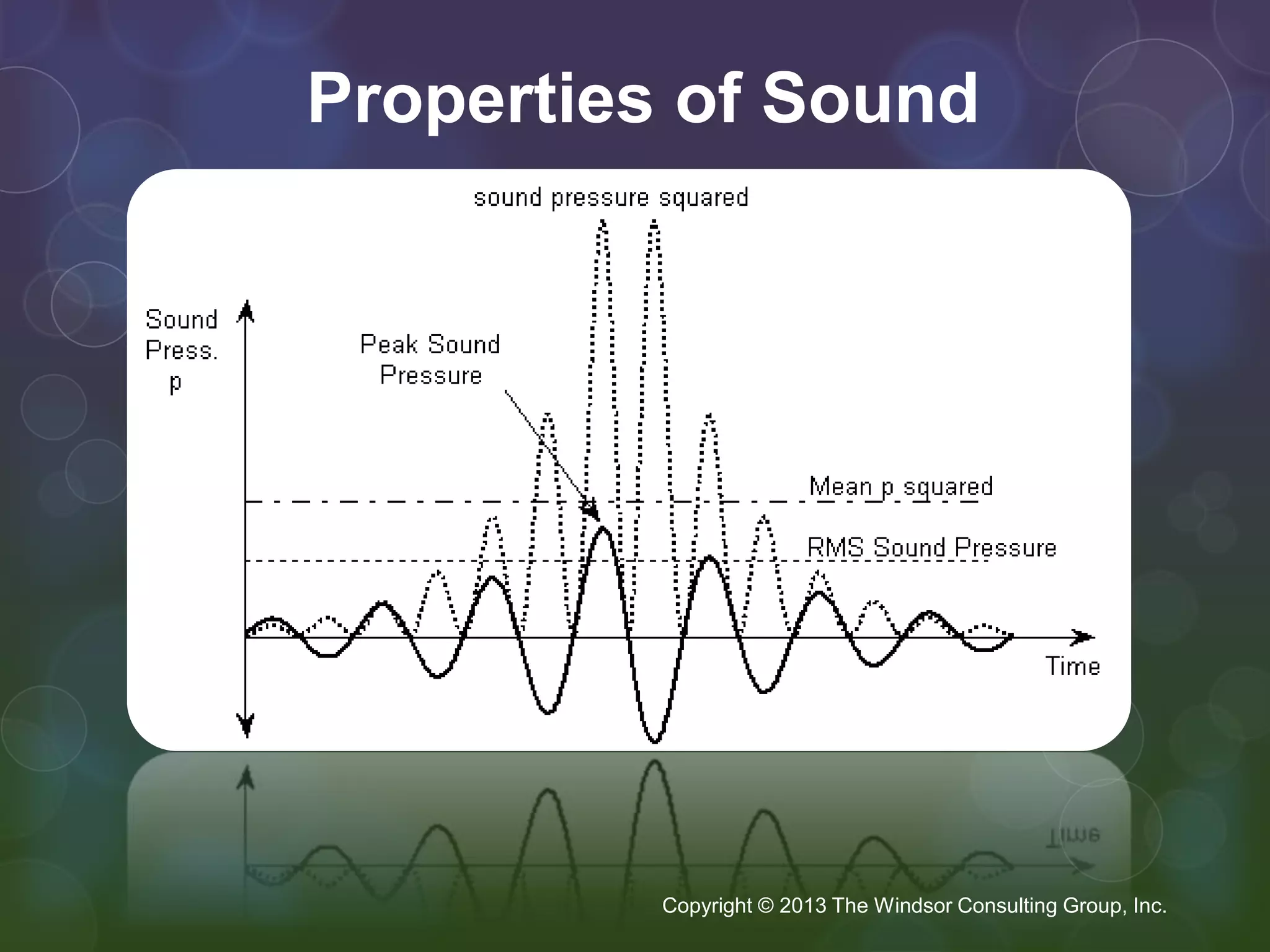 Properties of Sound

sound pressure squared

Sound Press. p

Peak Sound Pressure

Mean p squared

RMS Sound Pressure

Time

Copyright © 2013 The Windsor Consulting Group, Inc.